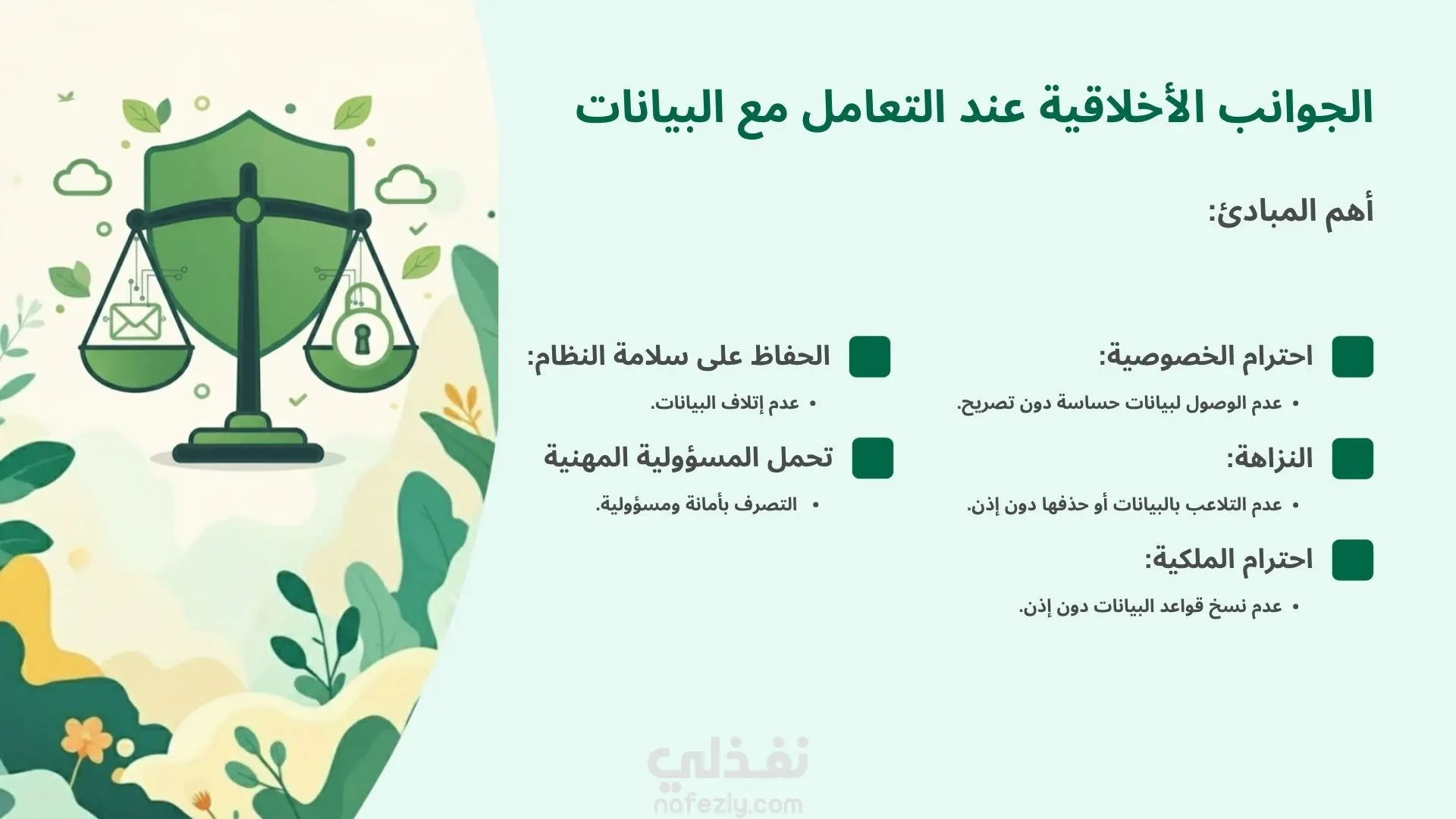 الجوانب الأخلاقية عند التعامل مع البيانات

أهم المبادئ:

احترام الخصوصية:

• عدم الوصول لبيانات حساسة دون تصريح.

النزاهة:

• عدم التلاعب بالبيانات أو حذفها دون إذن.

احترام الملكية:

• عدم نسخ قواعد البيانات دون إذن.

الحفاظ على سلامة النظام:

• عدم إتلاف البيانات.

تحمل المسؤولية المهنية

• التصرف بأمانة ومسؤولية.

نفذلي
nafezly.com